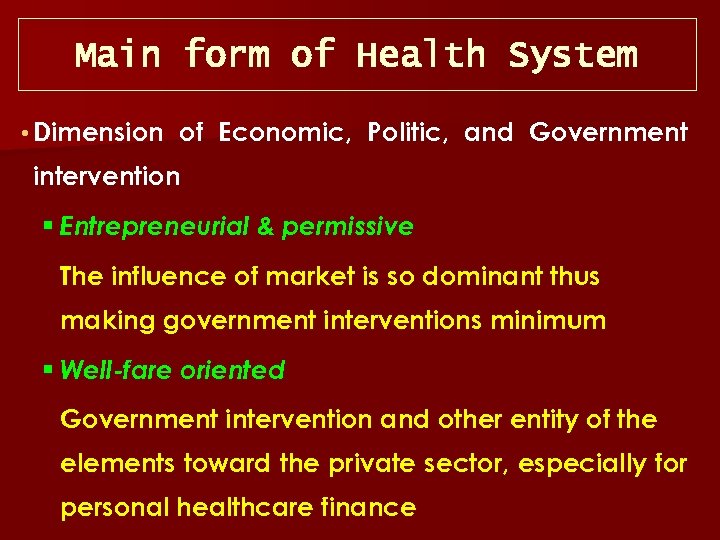 Main form of Health System

• Dimension of Economic, Politic, and Government intervention

▪ Entrepreneurial & permissive

The influence of market is so dominant thus making government interventions minimum

▪ Well-fare oriented

Government intervention and other entity of the elements toward the private sector, especially for personal healthcare finance